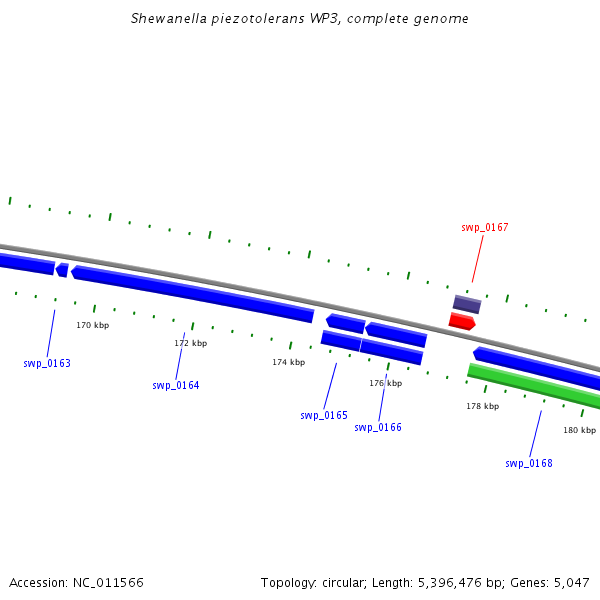 Shewanella piezotolerans WP3, complete genome

swp_0167

170 kbp

172 kbp

174 kbp

176 kbp

178 kbp

180 kbp

swp_0163

swp_0164

swp_0165

swp_0166

swp_0168

Accession: NC_011566

Topology: circular; Length: 5,396,476 bp; Genes: 5,047